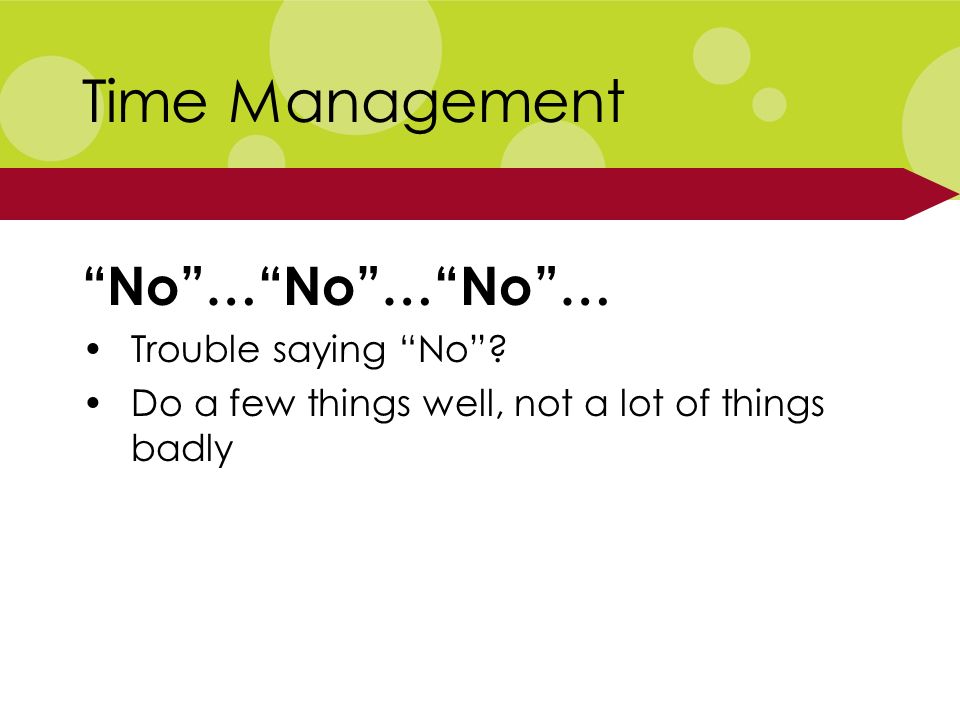 Time Management

“No”…“No”…“No”…

• Trouble saying “No”?
• Do a few things well, not a lot of things badly